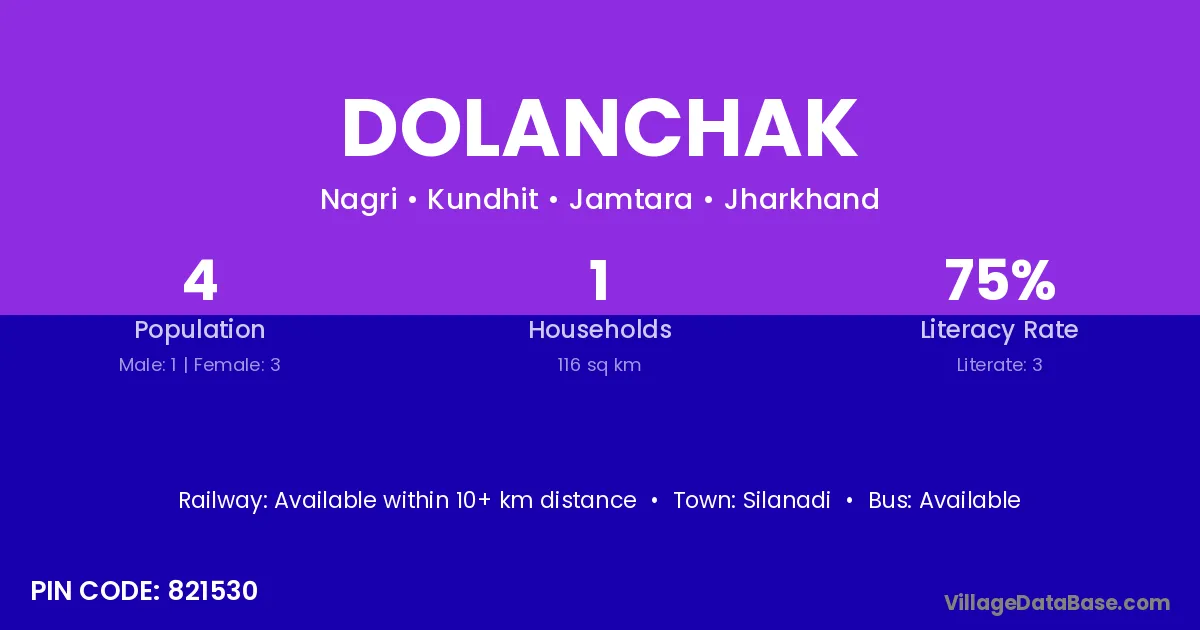 DOLANCHAK

Nagri • Kundhit • Jamtara • Jharkhand

4
Population
Male: 1 | Female: 3

1
Households
116 sq km

75%
Literacy Rate
Literate: 3

Railway: Available within 10+ km distance • Town: Silanadi • Bus: Available

PIN CODE: 821530

VillageDataBase.com